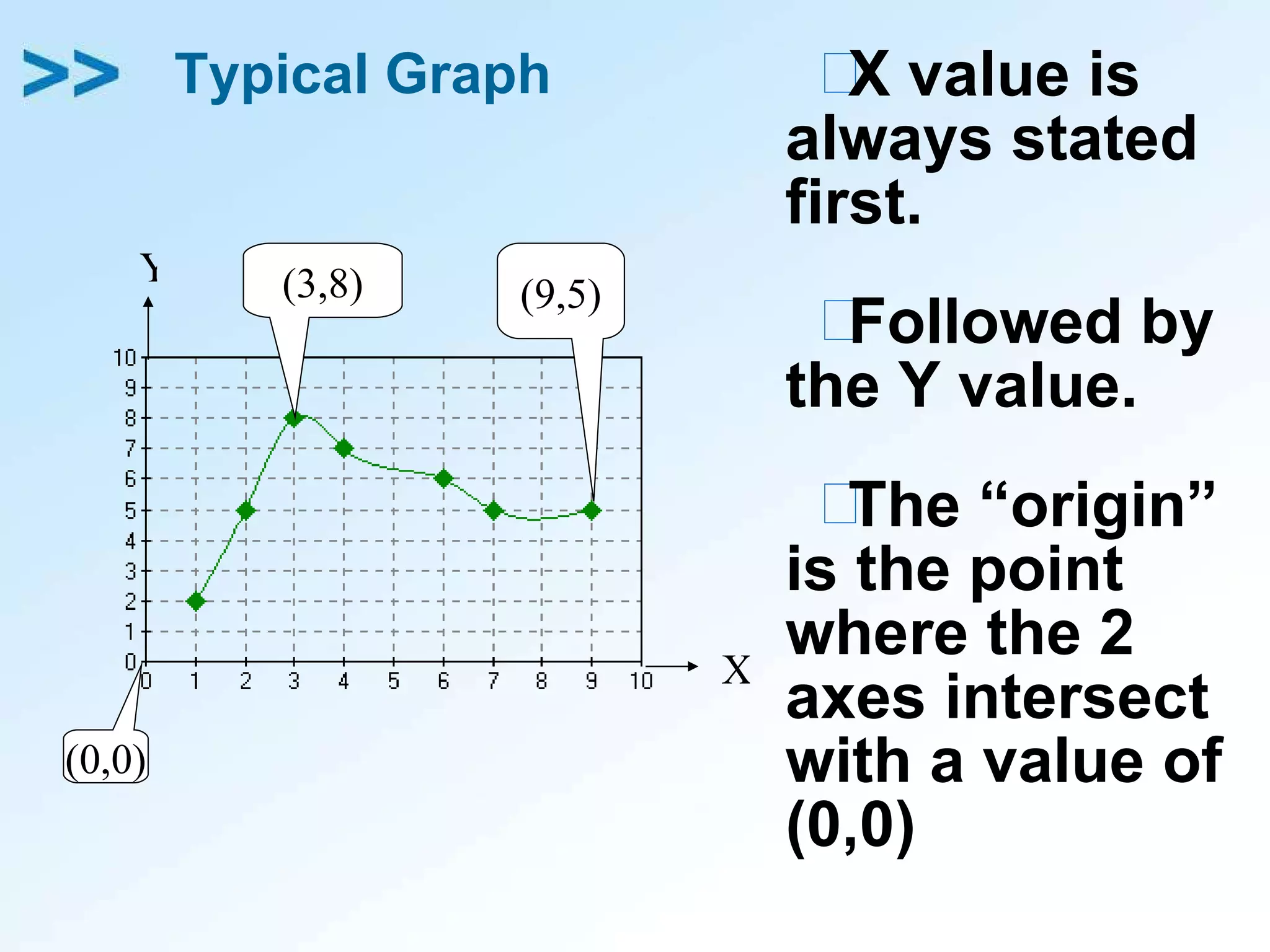 >> Typical Graph

Y

(3,8)

(9,5)

10
9
8
7
6
5
4
3
2
1
0

0 1 2 3 4 5 6 7 8 9 10

X

(0,0)

X value is always stated first.

Followed by the Y value.

The “origin” is the point where the 2 axes intersect with a value of (0,0)